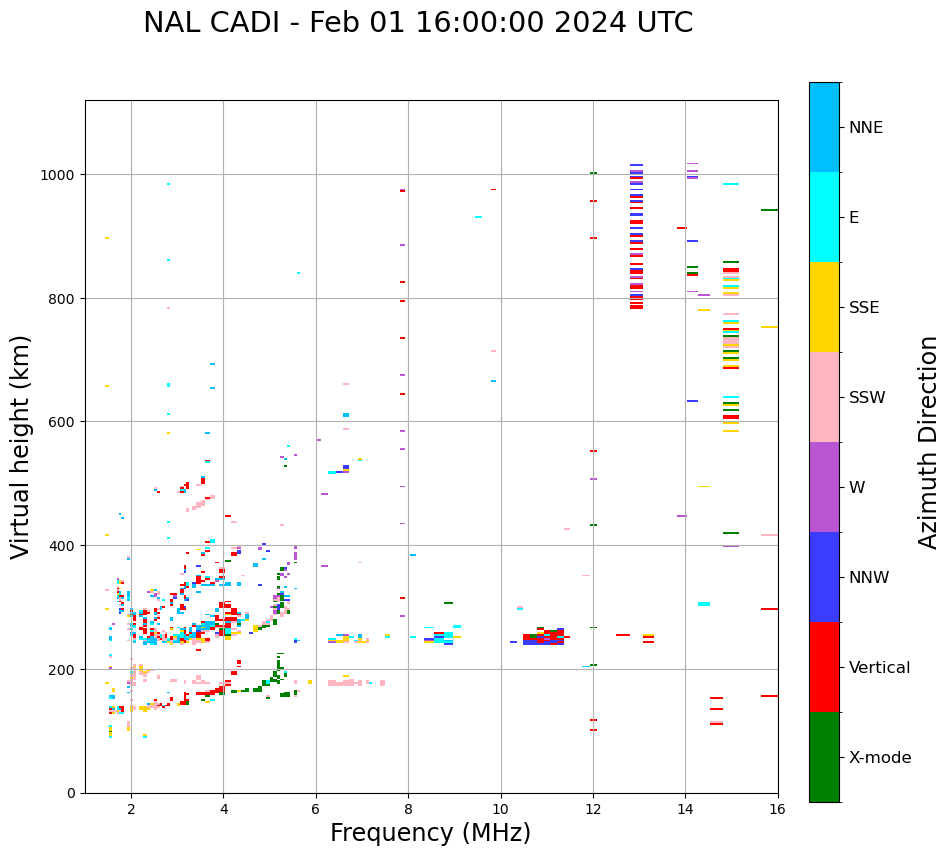 NAL CADI - Feb 01 16:00:00 2024 UTC

Virtual height (km)

1000
800
600
400
200
0

2
4
6
8
10
12
14
16

Frequency (MHz)

NNE
E
SSE
SSW
W
NNW
Vertical
X-mode

Azimuth Direction